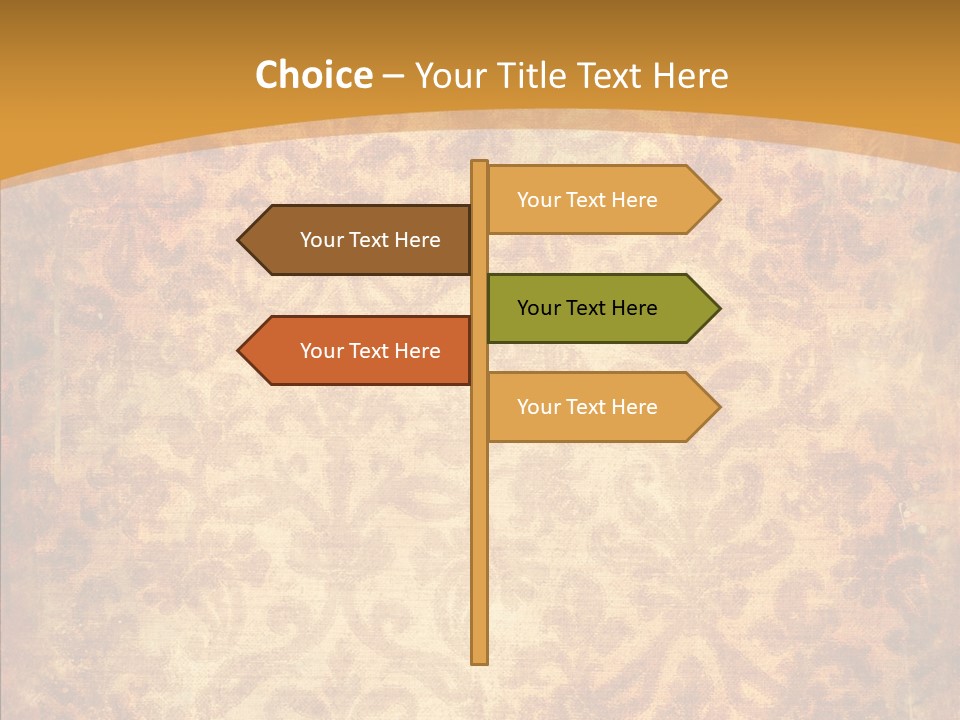 Choice – Your Title Text Here

Your Text Here

Your Text Here

Your Text Here

Your Text Here

Your Text Here